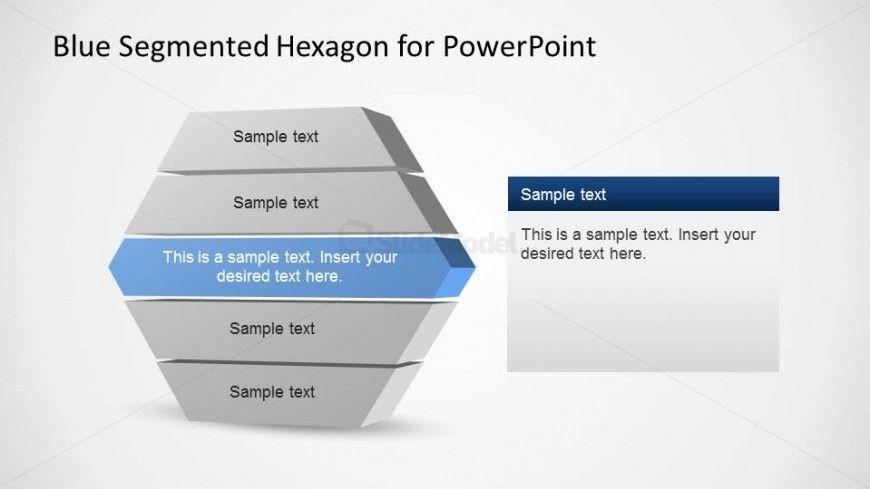 Blue Segmented Hexagon for PowerPoint

Sample text

Sample text

This is a sample text. Insert your desired text here.

Sample text

Sample text

SlideModel

Sample text

This is a sample text. Insert your desired text here.